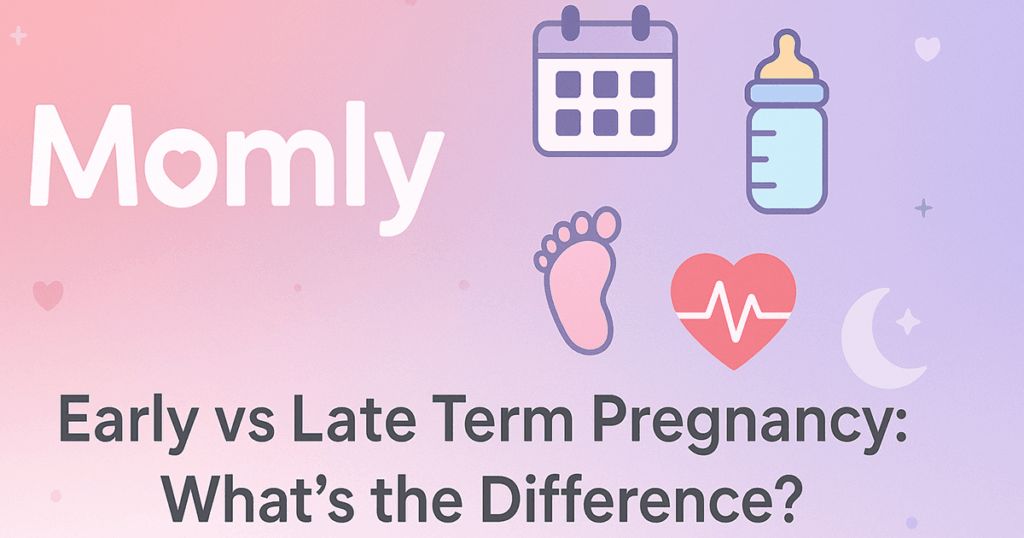 Momly

Early vs Late Term Pregnancy: What's the Difference?